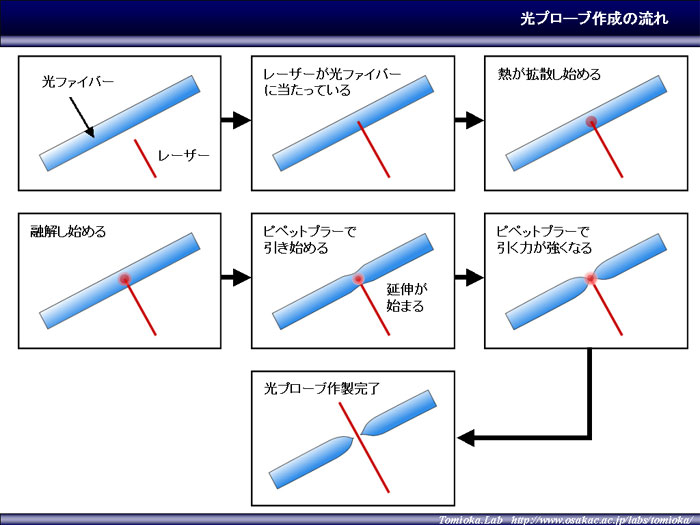 光プローブ作成の流れ

光ファイバー

レーザー

レーザーが光ファイバーに当たっている

熱が拡散し始める

融解し始める

ピペットプラーで引き始める

延伸が始まる

ピペットプラーで引く力が強くなる

光プローブ作製完了

Tomioka.Lab　http://www.osakac.ac.jp/labs/tomioka/